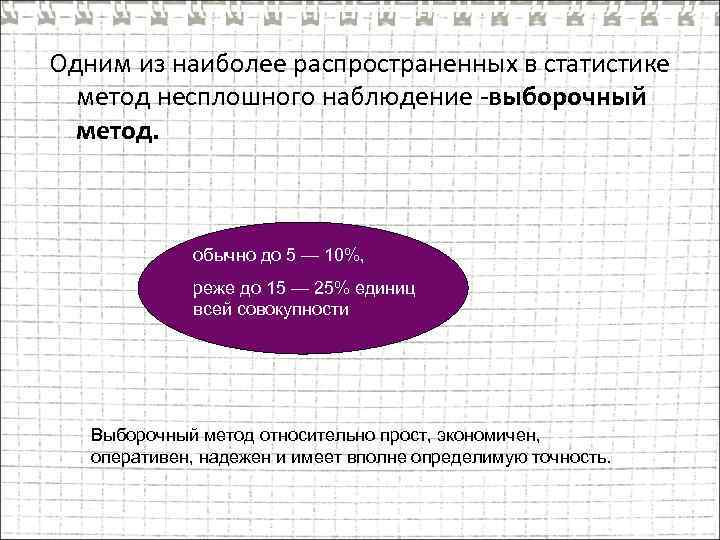 Одним из наиболее распространенных в статистике метод несплошного наблюдение -выборочный метод.

обычно до 5 — 10%,

реже до 15 — 25% единиц всей совокупности

Выборочный метод относительно прост, экономичен, оперативен, надежен и имеет вполне определимую точность.